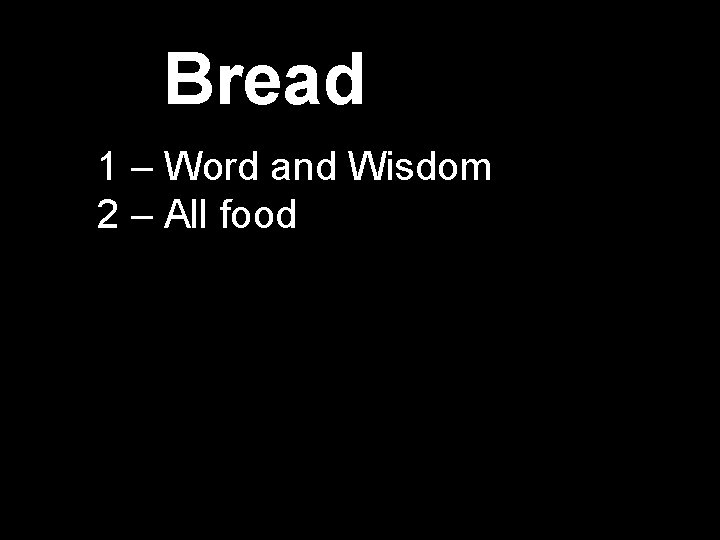 Bread

1 – Word and Wisdom
2 – All food